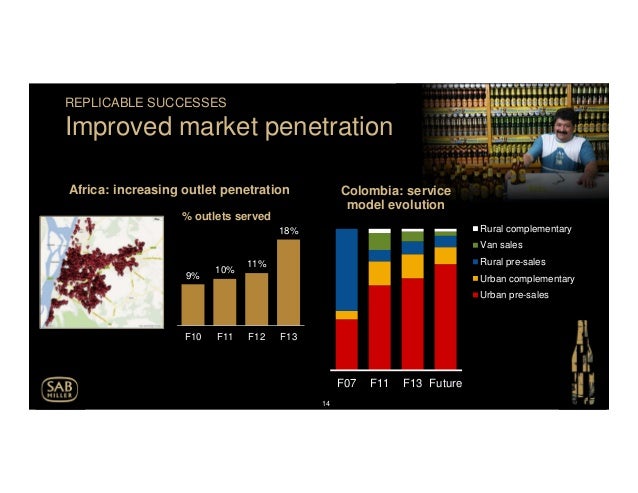 REPLICABLE SUCCESSES
Improved market penetration

Africa: increasing outlet penetration

% outlets served

9%
10%
11%
18%

F10 F11 F12 F13

Colombia: service model evolution

Rural complementary
Van sales
Rural pre-sales
Urban complementary
Urban pre-sales

F07 F11 F13 Future

SAB MILLER

14